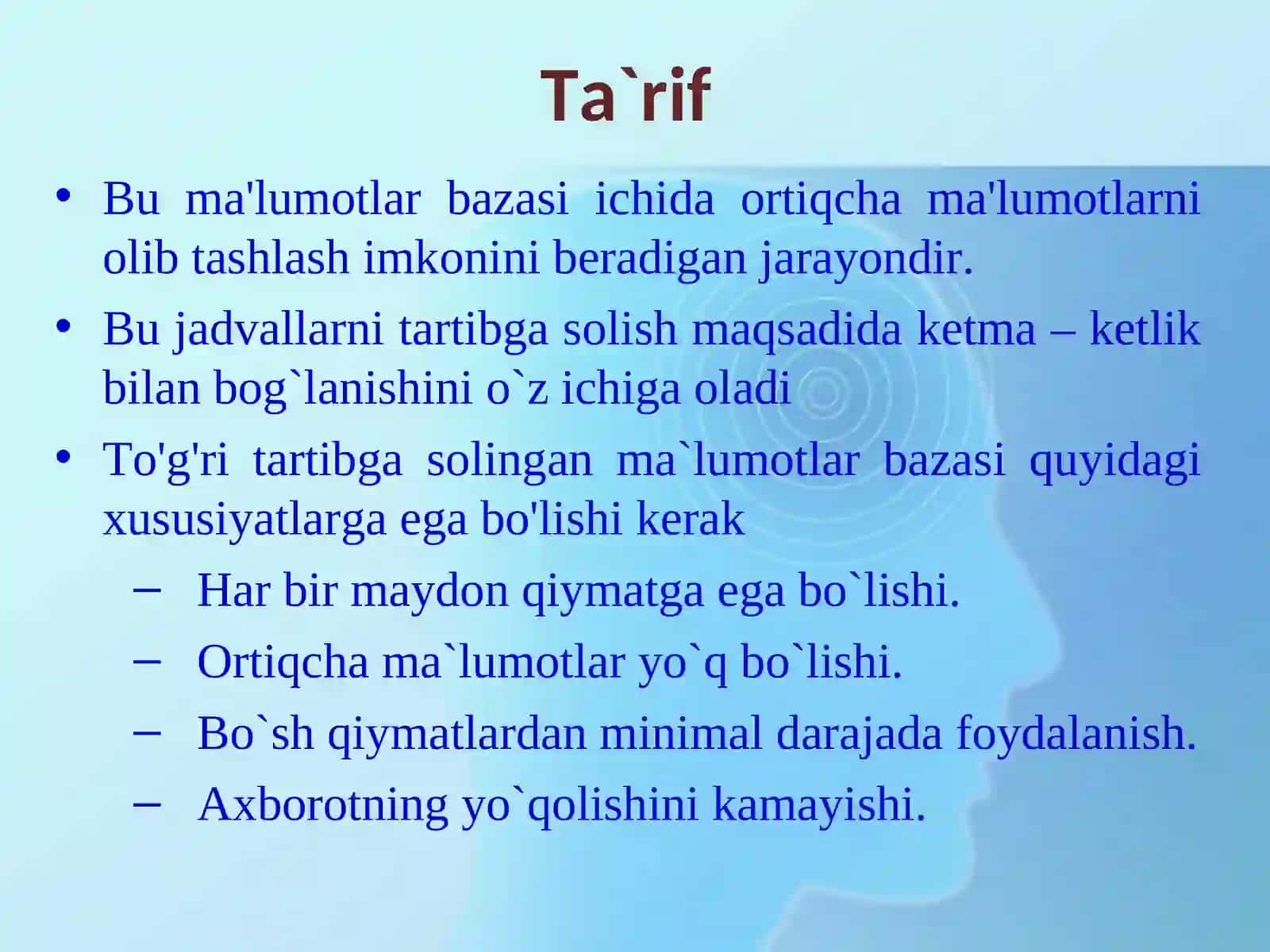 Ta`rif

• Bu ma'lumotlar bazasi ichida ortiqcha ma'lumotlarni olib tashlash imkonini beradigan jarayondir.
• Bu jadvallarni tartibga solish maqsadida ketma – ketlik bilan bog`lanishini o`z ichiga oladi
• To'g'ri tartibga solingan ma`lumotlar bazasi quyidagi xususiyatlarga ega bo'lishi kerak
– Har bir maydon qiymatga ega bo`lishi.
– Ortiqcha ma`lumotlar yo`q bo`lishi.
– Bo`sh qiymatlardan minimal darajada foydalanish.
– Axborotning yo`qolishini kamayishi.